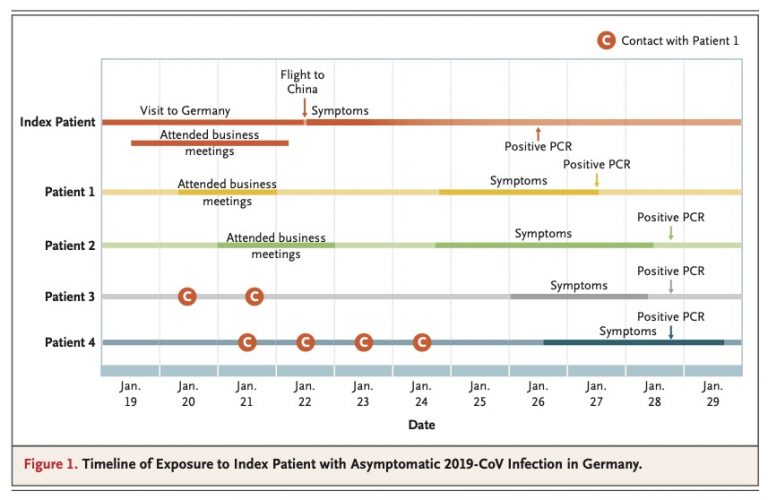 C Contact with Patient 1

Index Patient

Visit to Germany

Flight to China

Symptoms

Attended business meetings

Positive PCR

Patient 1

Attended business meetings

Symptoms

Positive PCR

Patient 2

Attended business meetings

Symptoms

Positive PCR

Patient 3

C C

Symptoms

Positive PCR

Patient 4

C C C C

Symptoms

Positive PCR

Jan. 19

Jan. 20

Jan. 21

Jan. 22

Jan. 23

Jan. 24

Jan. 25

Jan. 26

Jan. 27

Jan. 28

Jan. 29

Date

Figure 1. Timeline of Exposure to Index Patient with Asymptomatic 2019-CoV Infection in Germany.